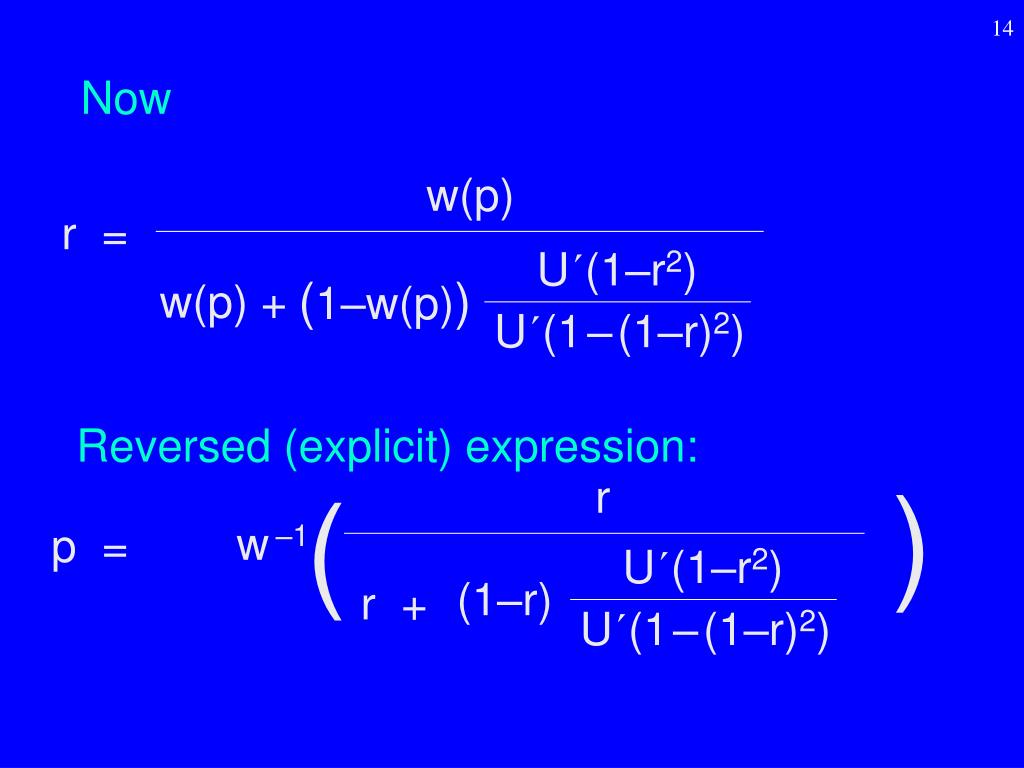 14

Now

$r = \frac{w(p)}{w(p) + (1-w(p)) \frac{U'(1-r^2)}{U'(1-(1-r)^2)}}$

Reversed (explicit) expression:

$p = w^{-1}\left(\frac{r}{r + (1-r) \frac{U'(1-r^2)}{U'(1-(1-r)^2)}}\right)$